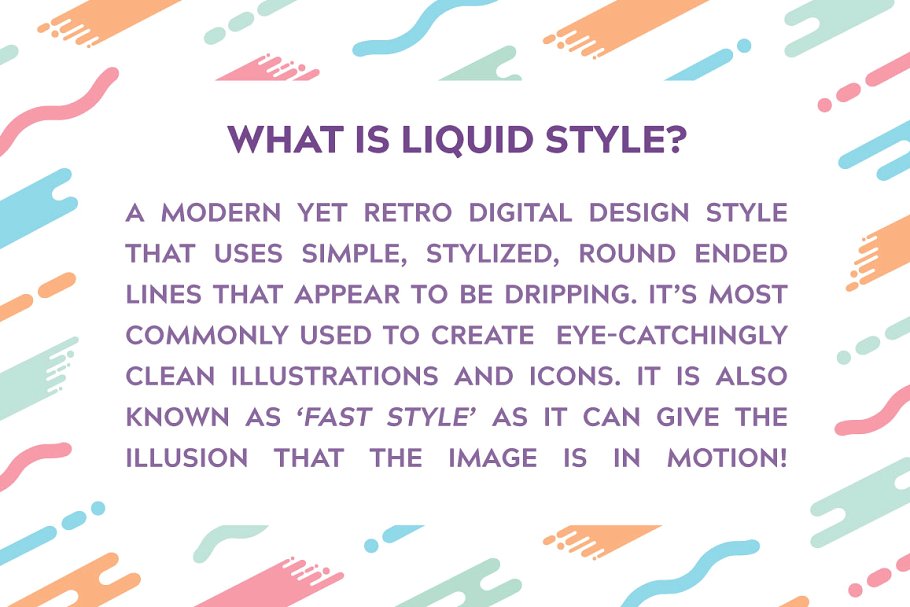 WHAT IS LIQUID STYLE?

A MODERN YET RETRO DIGITAL DESIGN STYLE THAT USES SIMPLE, STYLIZED, ROUND ENDED LINES THAT APPEAR TO BE DRIPPING. IT'S MOST COMMONLY USED TO CREATE EYE-CATCHINGLY CLEAN ILLUSTRATIONS AND ICONS. IT IS ALSO KNOWN AS 'FAST STYLE' AS IT CAN GIVE THE ILLUSION THAT THE IMAGE IS IN MOTION!